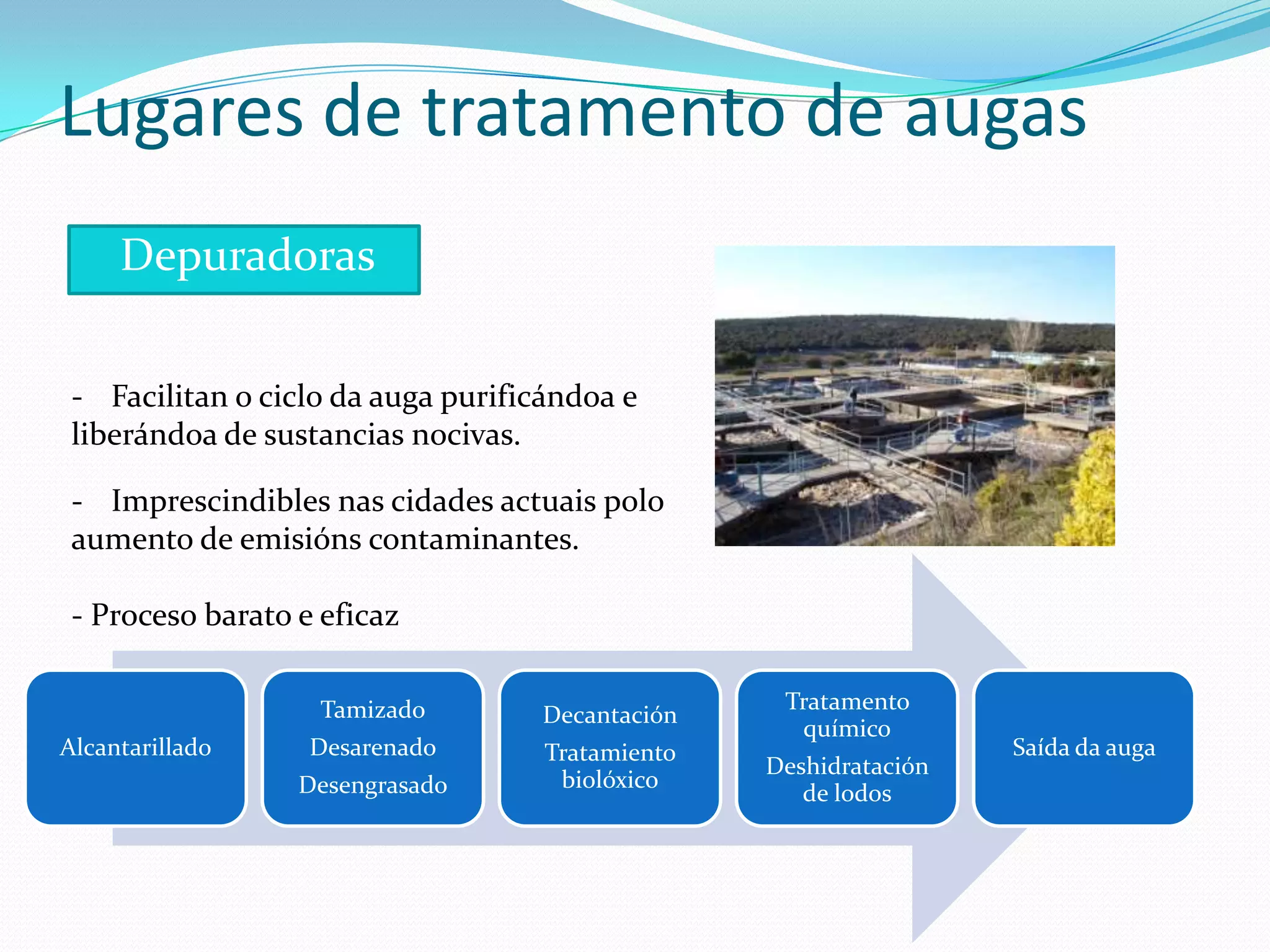 Lugares de tratamento de augas

Depuradoras

- Facilitan o ciclo da auga purificándoa e liberándoa de sustancias nocivas.

- Imprescindibles nas cidades actuais polo aumento de emisións contaminantes.

- Proceso barato e eficaz

Alcantarillado

Tamizado
Desarenado
Desengrasado

Decantación
Tratamiento biolóxico

Tratamento químico
Deshidratación de lodos

Saída da auga